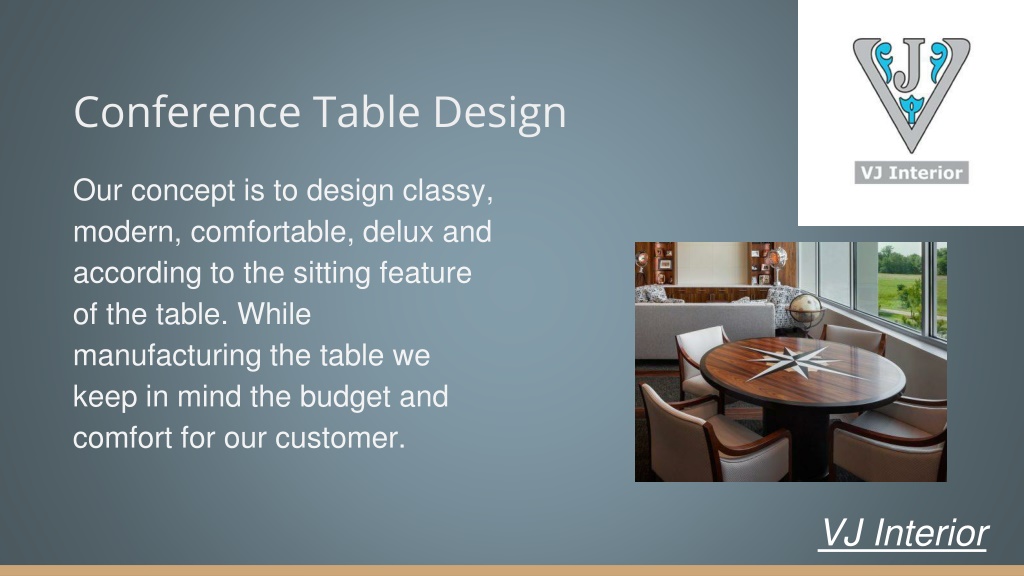 Conference Table Design

Our concept is to design classy, modern, comfortable, delux and according to the sitting feature of the table. While manufacturing the table we keep in mind the budget and comfort for our customer.

VJ

VJ Interior

VJ Interior